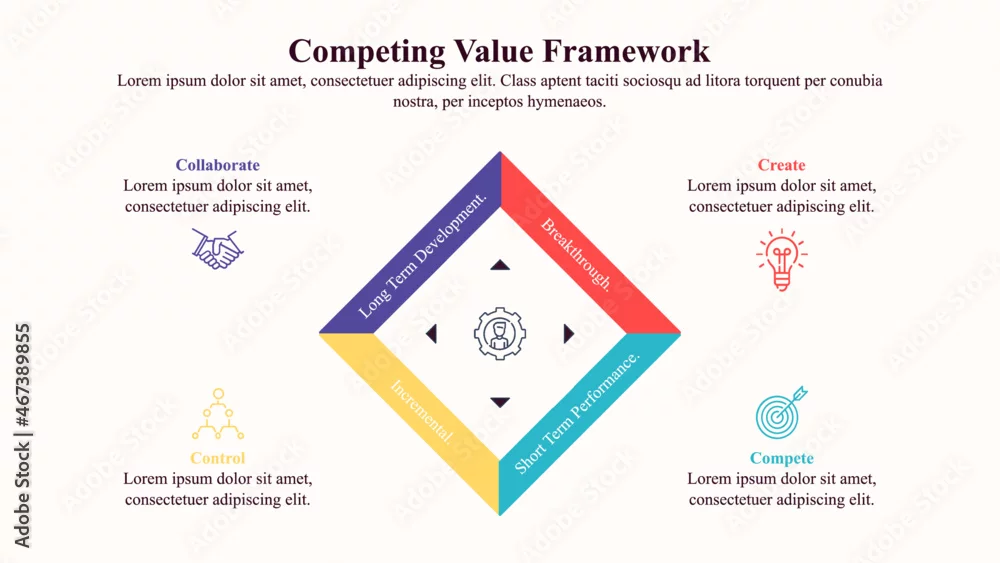 Competing Value Framework

Lorem ipsum dolor sit amet, consectetuer adipiscing elit. Class aptent taciti sociosqu ad litora torquent per conubia nostra, per inceptos hymenaeos.

Collaborate
Lorem ipsum dolor sit amet, consectetuer adipiscing elit.

Create
Lorem ipsum dolor sit amet, consectetuer adipiscing elit.

Long Term Development.

Breakthrough.

Incremental

Short Term Performance.

Control
Lorem ipsum dolor sit amet, consectetuer adipiscing elit.

Compete
Lorem ipsum dolor sit amet, consectetuer adipiscing elit.

Adobe Stock | #467389855